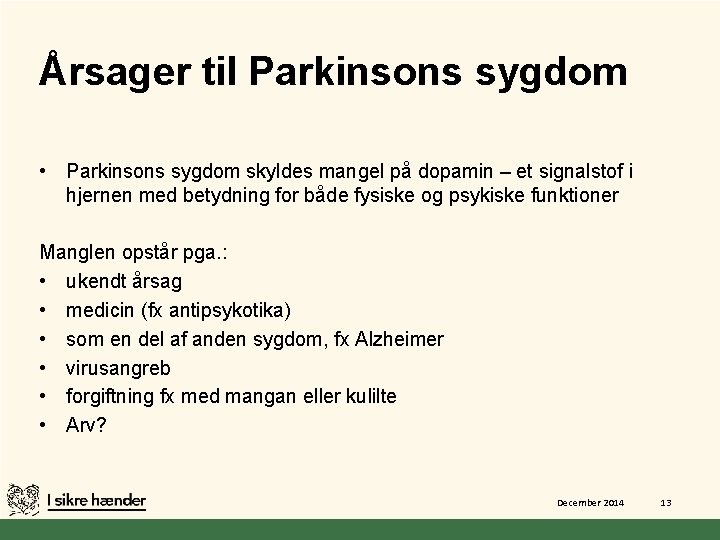 Årsager til Parkinsons sygdom

• Parkinsons sygdom skyldes mangel på dopamin – et signalstof i hjernen med betydning for både fysiske og psykiske funktioner

Manglen opstår pga.:
• ukendt årsag
• medicin (fx antipsykotika)
• som en del af anden sygdom, fx Alzheimer
• virusangreb
• forgiftning fx med mangan eller kulilte
• Arv?

I sikre hænder

December 2014

13